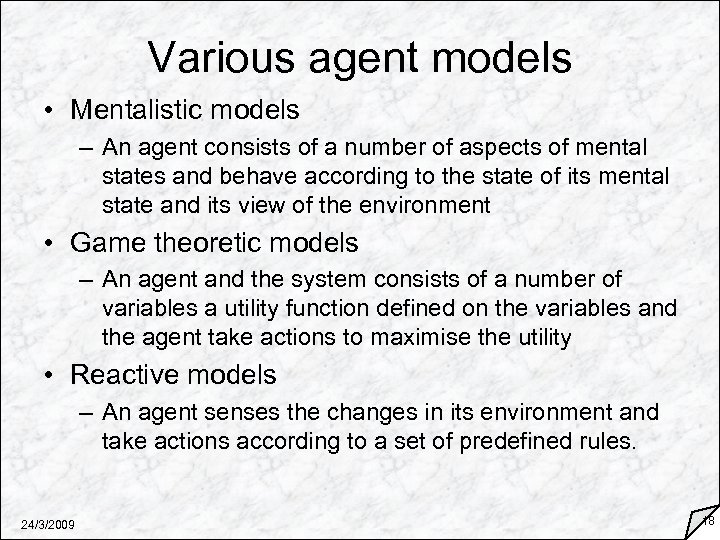 Various agent models

• Mentalistic models
– An agent consists of a number of aspects of mental states and behave according to the state of its mental state and its view of the environment

• Game theoretic models
– An agent and the system consists of a number of variables a utility function defined on the variables and the agent take actions to maximise the utility

• Reactive models
– An agent senses the changes in its environment and take actions according to a set of predefined rules.

24/3/2009

18